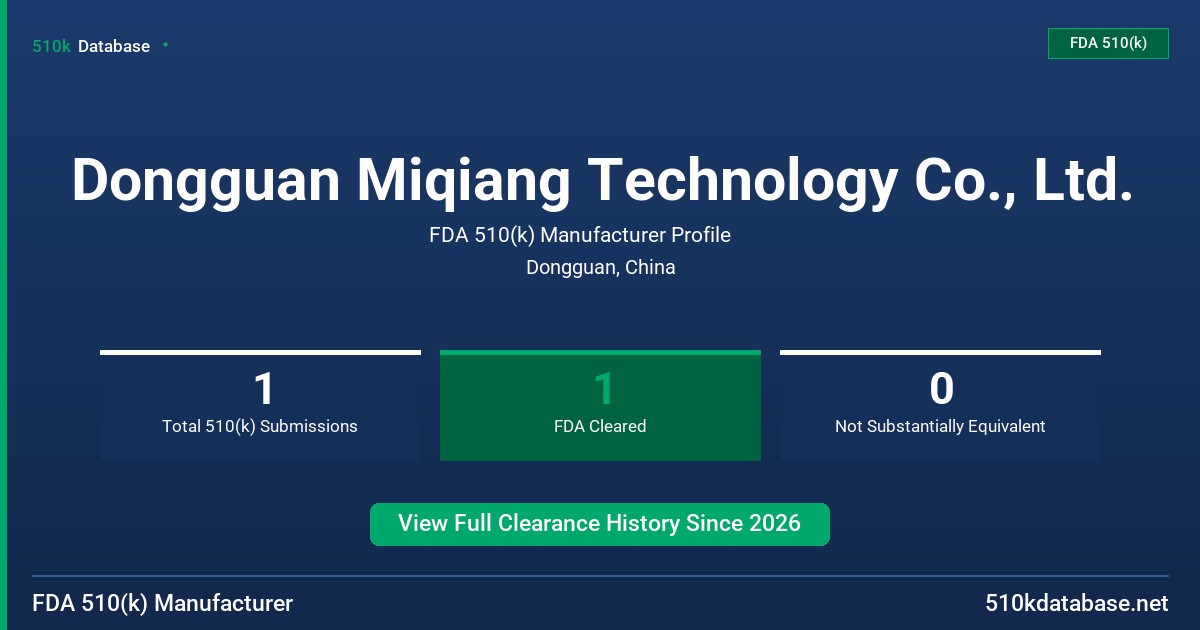 510k Database

FDA 510(k)

Dongguan Miqiang Technology Co., Ltd.

FDA 510(k) Manufacturer Profile

Dongguan, China

1
Total 510(k) Submissions

1
FDA Cleared

0
Not Substantially Equivalent

View Full Clearance History Since 2026

FDA 510(k) Manufacturer

510kdatabase.net